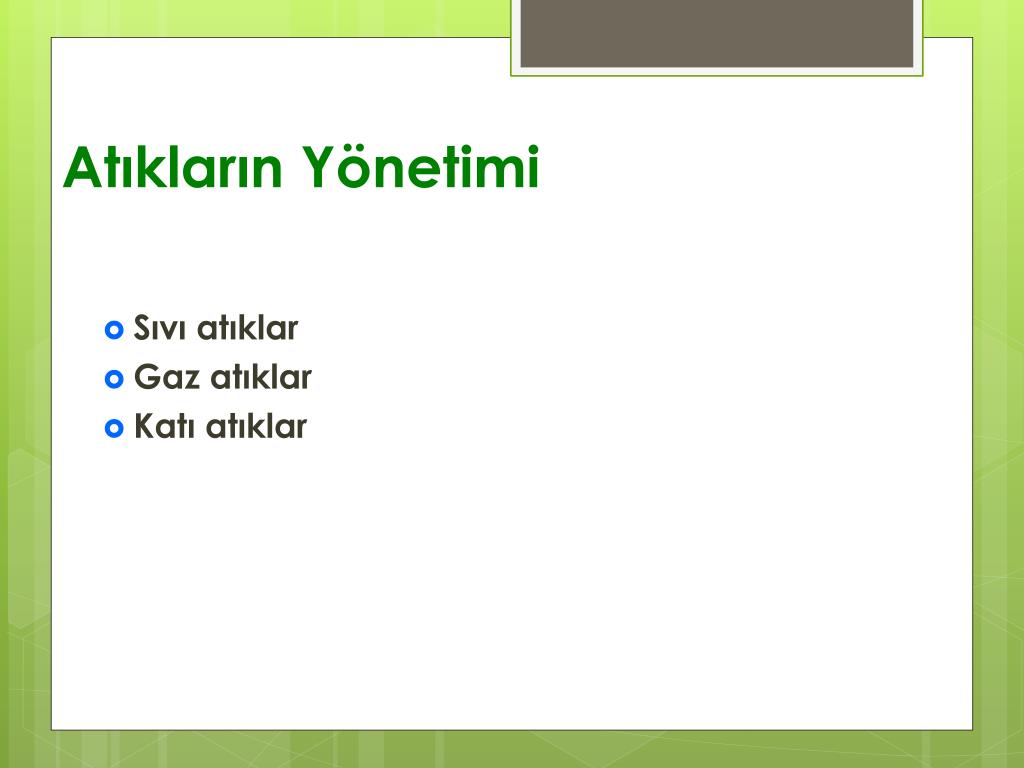 Atıkların Yönetimi

Sıvı atıklar
Gaz atıklar
Katı atıklar